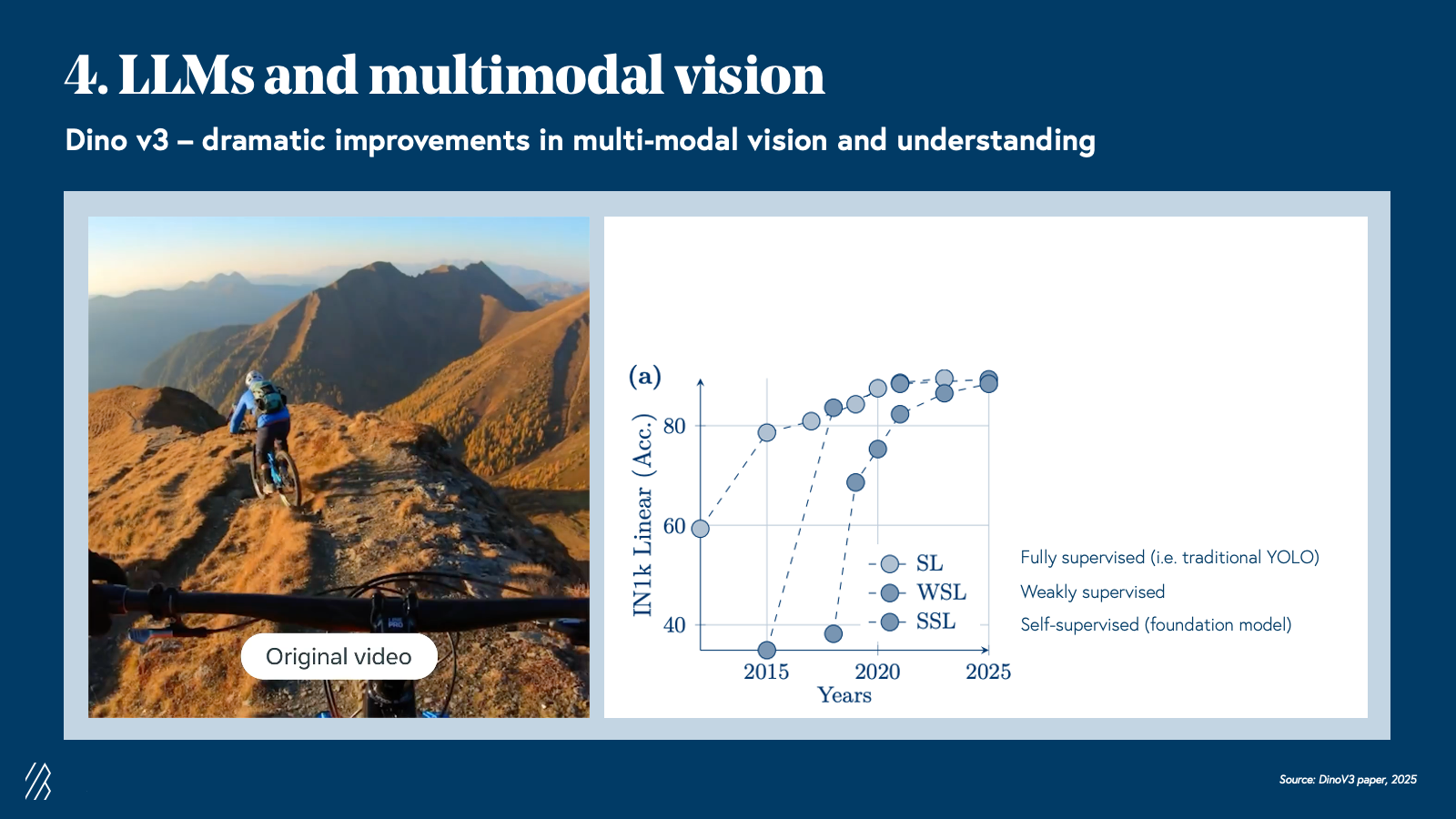 4. LLMs and multimodal vision

Dino v3 – dramatic improvements in multi-modal vision and understanding

Original video

(a)

IN1k Linear (Acc.)

80

60

40

2015

2020

2025

Years

SL

WSL

SSL

Fully supervised (i.e. traditional YOLO)

Weakly supervised

Self-supervised (foundation model)

Source: DinoV3 paper, 2025